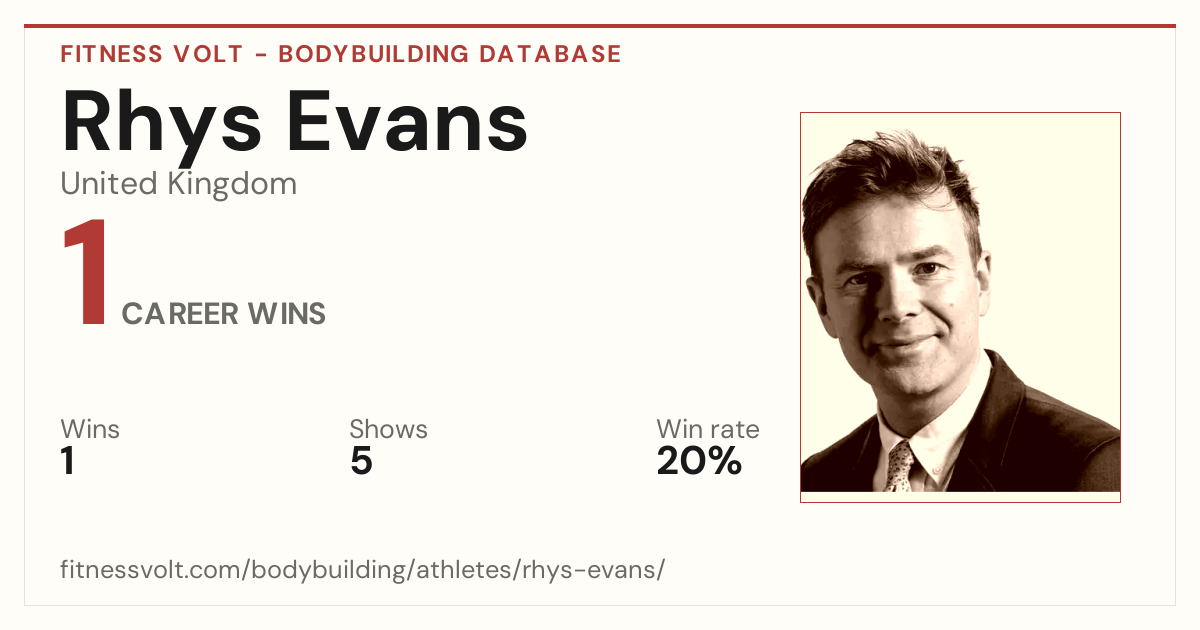 FITNESS VOLT - BODYBUILDING DATABASE

Rhys Evans

United Kingdom

1 CAREER WINS

Wins
1

Shows
5

Win rate
20%

fitnessvolt.com/bodybuilding/athletes/rhys-evans/